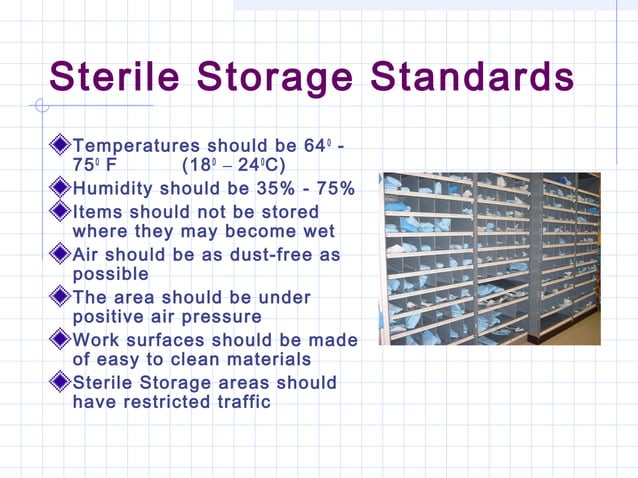 Sterile Storage Standards

Temperatures should be $64^0$ - $75^0$ F ($18^0 - 24^0$C)

Humidity should be 35% - 75%

Items should not be stored where they may become wet

Air should be as dust-free as possible

The area should be under positive air pressure

Work surfaces should be made of easy to clean materials

Sterile Storage areas should have restricted traffic